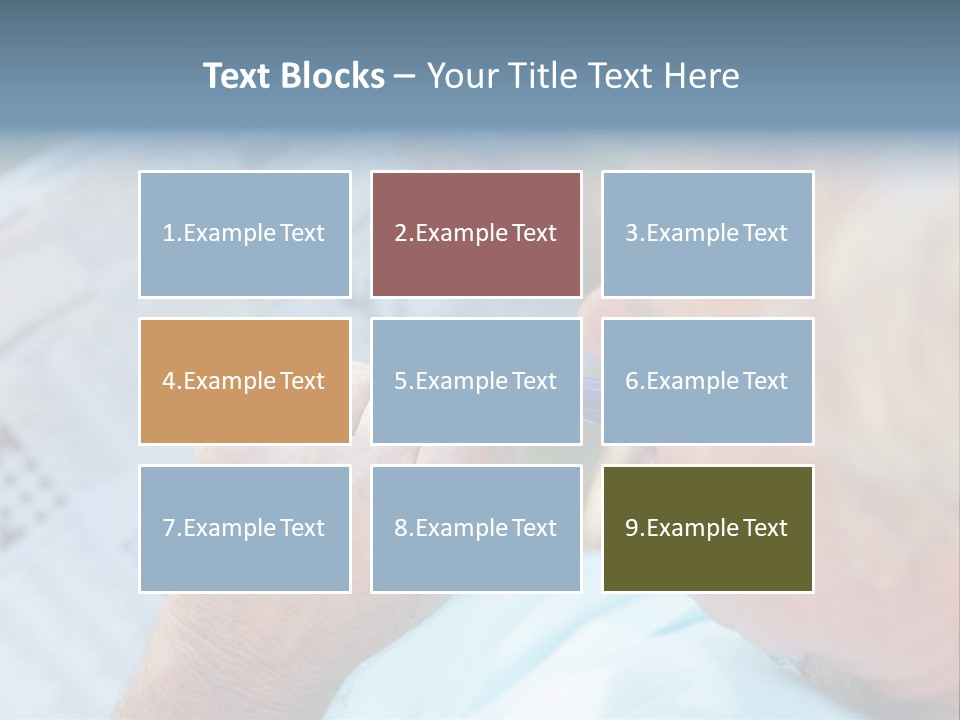 Text Blocks – Your Title Text Here

1.Example Text

2.Example Text

3.Example Text

4.Example Text

5.Example Text

6.Example Text

7.Example Text

8.Example Text

9.Example Text